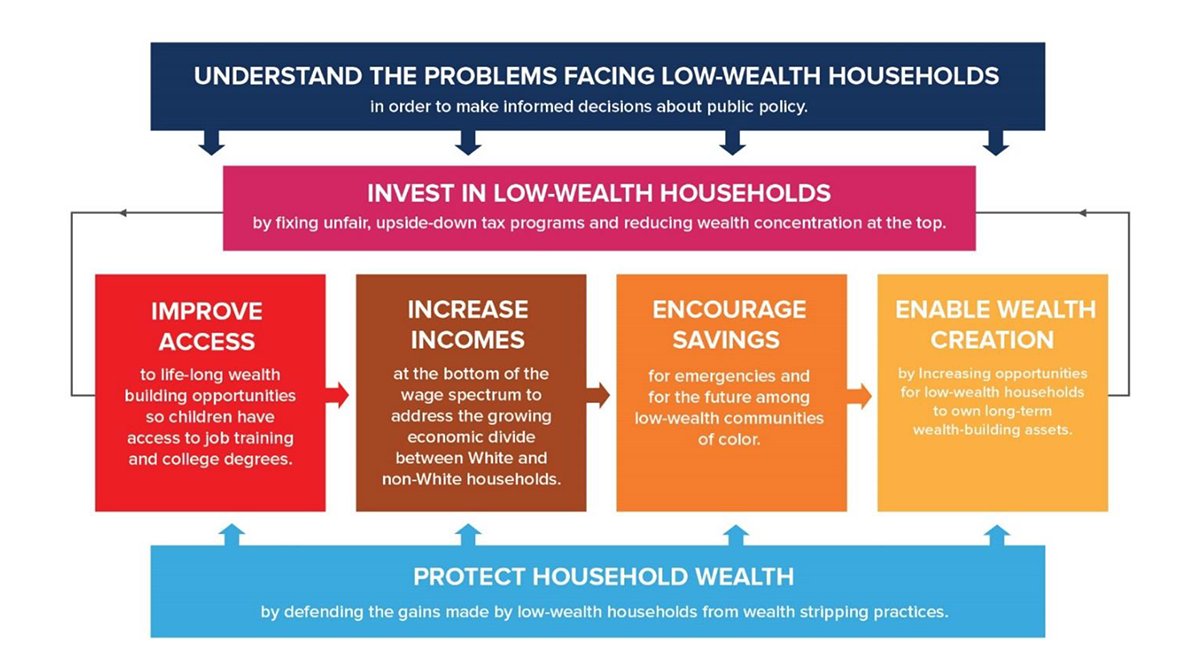 UNDERSTAND THE PROBLEMS FACING LOW-WEALTH HOUSEHOLDS
in order to make informed decisions about public policy.

INVEST IN LOW-WEALTH HOUSEHOLDS
by fixing unfair, upside-down tax programs and reducing wealth concentration at the top.

IMPROVE ACCESS
to life-long wealth building opportunities so children have access to job training and college degrees.

INCREASE INCOMES
at the bottom of the wage spectrum to address the growing economic divide between White and non-White households.

ENCOURAGE SAVINGS
for emergencies and for the future among low-wealth communities of color.

ENABLE WEALTH CREATION
by Increasing opportunities for low-wealth households to own long-term wealth-building assets.

PROTECT HOUSEHOLD WEALTH
by defending the gains made by low-wealth households from wealth stripping practices.